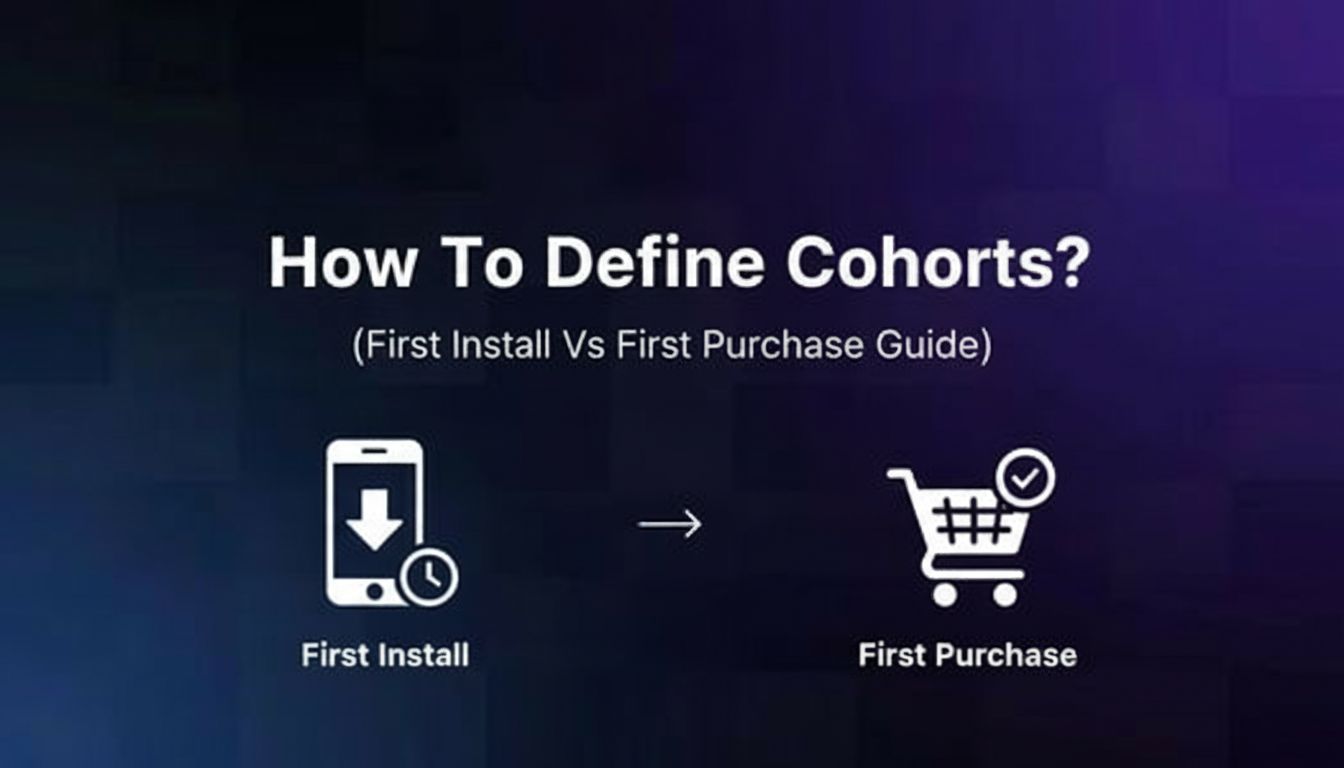 How To Define Cohorts?

(First Install Vs First Purchase Guide)

First Install

First Purchase